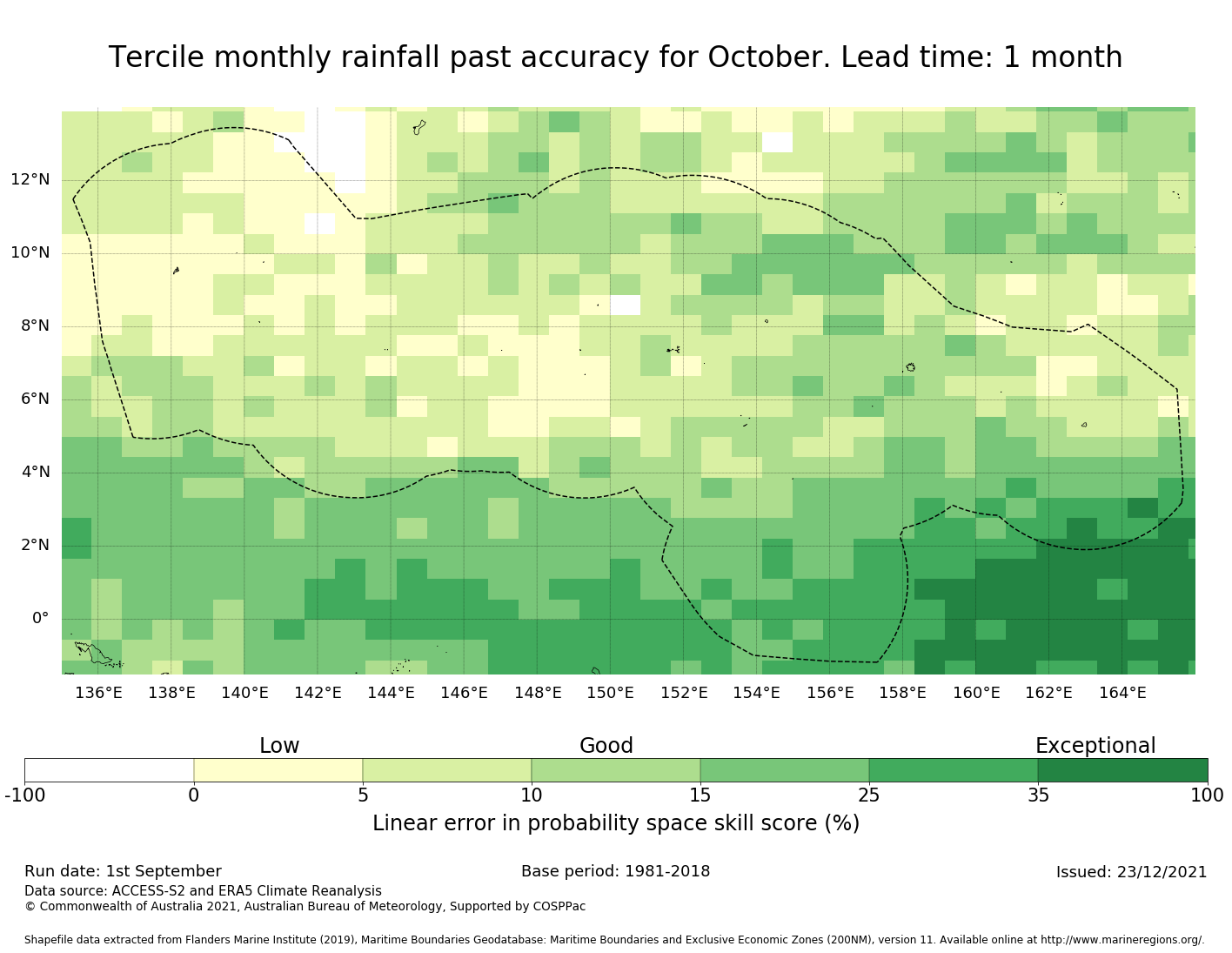 Tercile monthly rainfall past accuracy for October. Lead time: 1 month

12°N
10°N
8°N
6°N
4°N
2°N
0°

136°E 138°E 140°E 142°E 144°E 146°E 148°E 150°E 152°E 154°E 156°E 158°E 160°E 162°E 164°E

Low Good Exceptional

-100 0 5 10 15 25 35 100

Linear error in probability space skill score (%)

Run date: 1st September
Base period: 1981-2018
Issued: 23/12/2021
Data source: ACCESS-S2 and ERA5 Climate Reanalysis
© Commonwealth of Australia 2021, Australian Bureau of Meteorology, Supported by COSPPac

Shapefile data extracted from Flanders Marine Institute (2019), Maritime Boundaries Geodatabase: Maritime Boundaries and Exclusive Economic Zones (200NM), version 11. Available online at http://www.marineregions.org/.